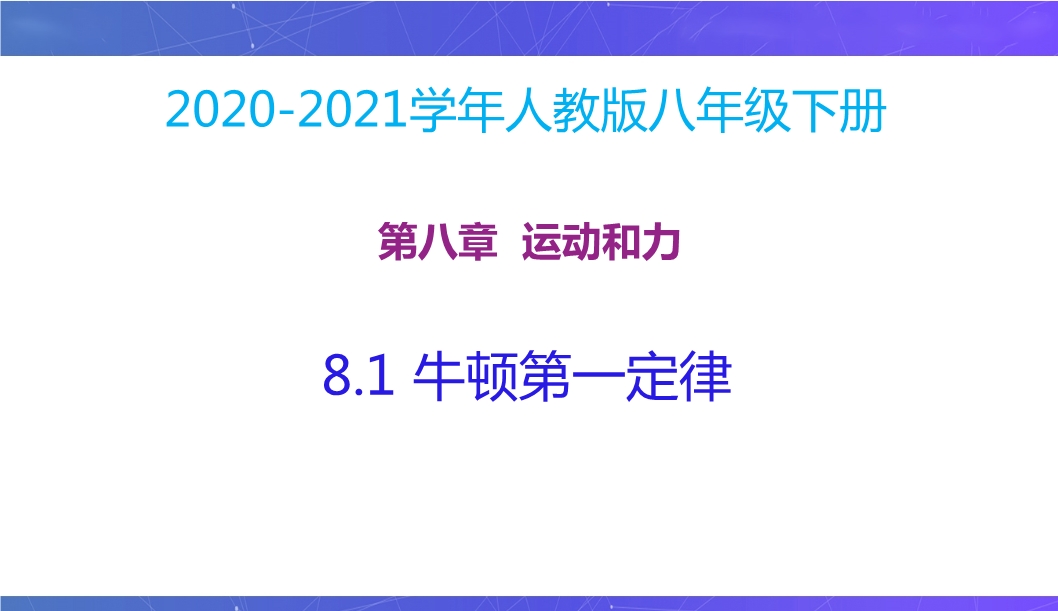 2020-2021学年人教版八年级下册

第八章 运动和力

8.1 牛顿第一定律